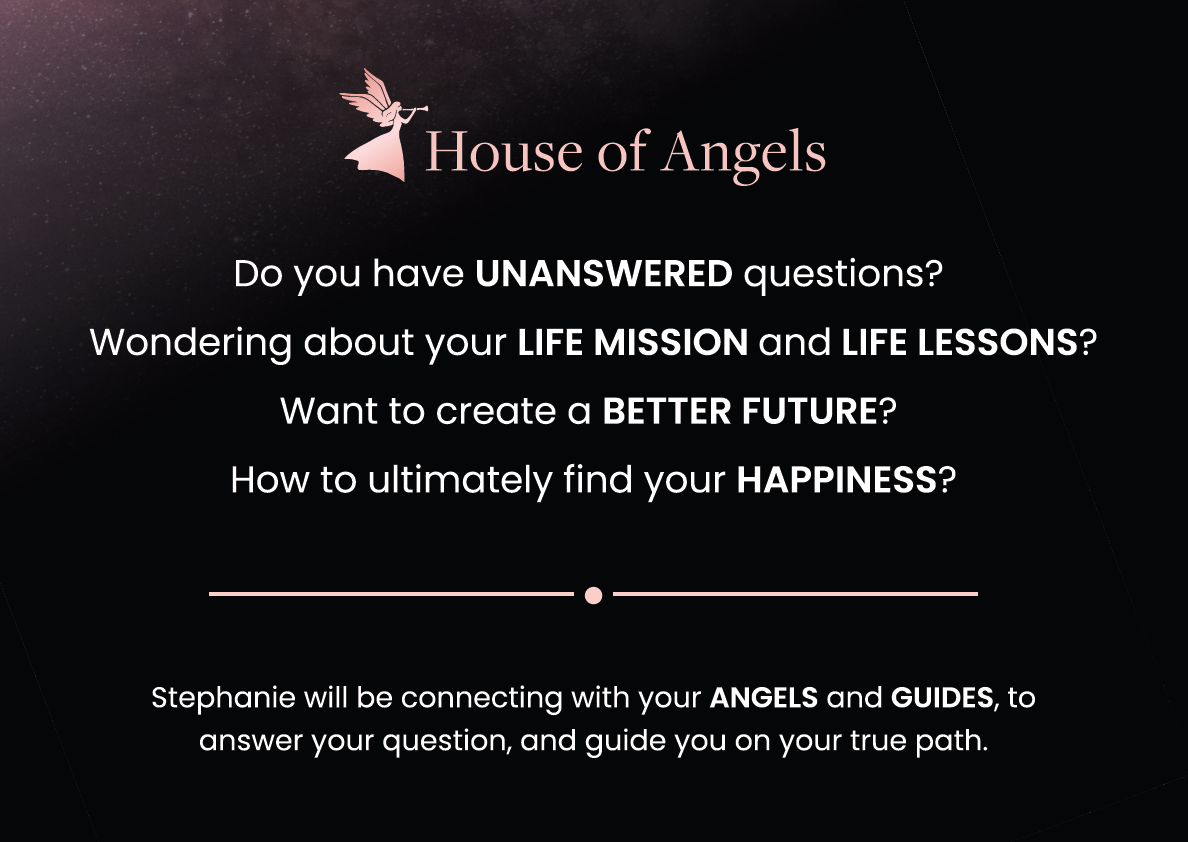 House of Angels

Do you have UNANSWERED questions?

Wondering about your LIFE MISSION and LIFE LESSONS?

Want to create a BETTER FUTURE?

How to ultimately find your HAPPINESS?

Stephanie will be connecting with your ANGELS and GUIDES, to answer your question, and guide you on your true path.